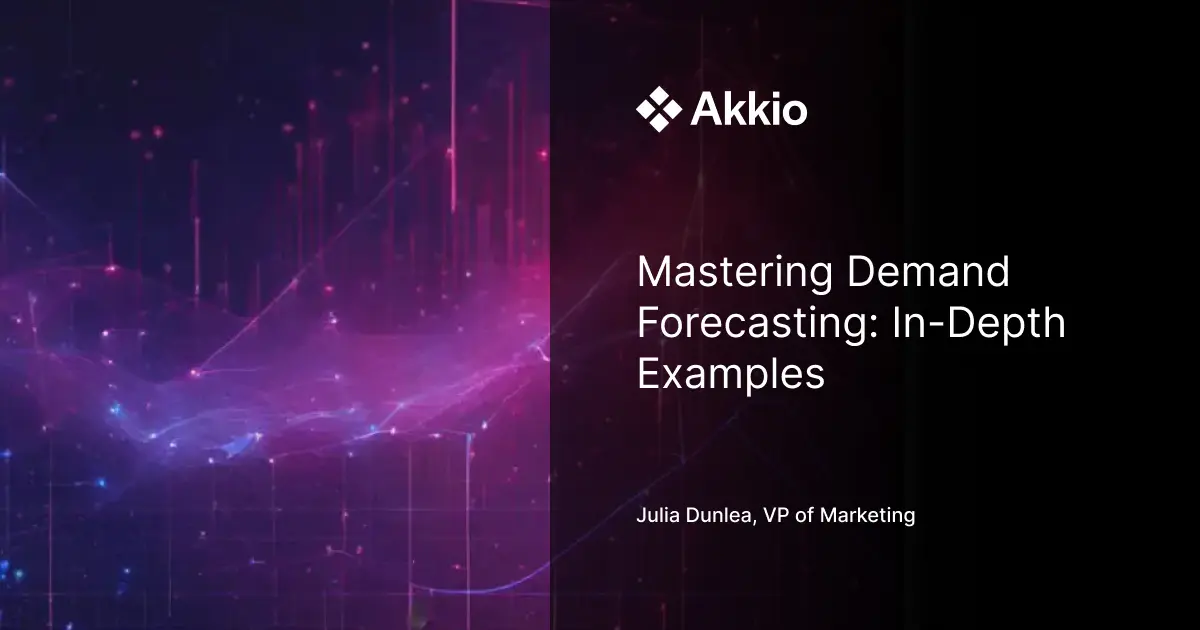 Akkio

Mastering Demand Forecasting: In-Depth Examples

Julia Dunlea, VP of Marketing